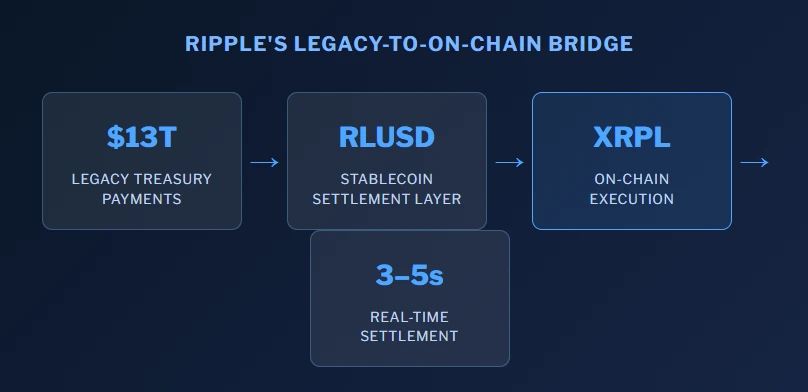 RIPPLE'S LEGACY-TO-ON-CHAIN BRIDGE

\$13T
LEGACY TREASURY PAYMENTS

→

RLUSD
STABLECOIN SETTLEMENT LAYER

→

XRPL
ON-CHAIN EXECUTION

→

3–5s
REAL-TIME SETTLEMENT